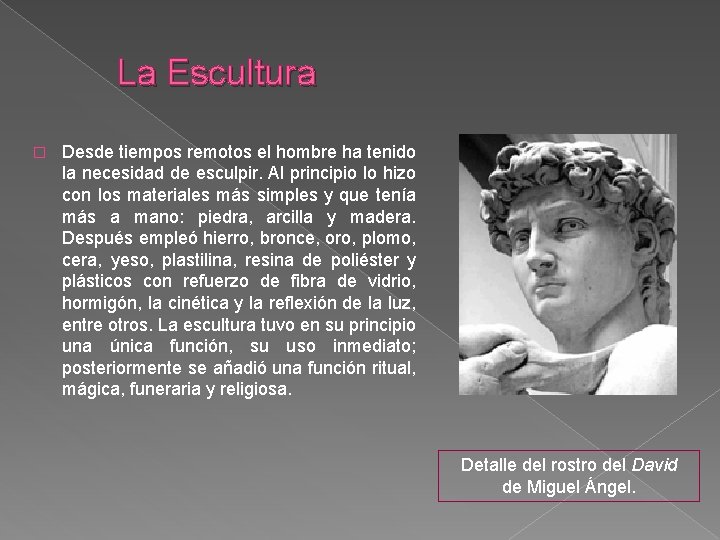 La Escultura

Desde tiempos remotos el hombre ha tenido la necesidad de esculpir. Al principio lo hizo con los materiales más simples y que tenía más a mano: piedra, arcilla y madera. Después empleó hierro, bronce, oro, plomo, cera, yeso, plastilina, resina de poliéster y plásticos con refuerzo de fibra de vidrio, hormigón, la cinética y la reflexión de la luz, entre otros. La escultura tuvo en su principio una única función, su uso inmediato; posteriormente se añadió una función ritual, mágica, funeraria y religiosa.

Detalle del rostro del David de Miguel Ángel.